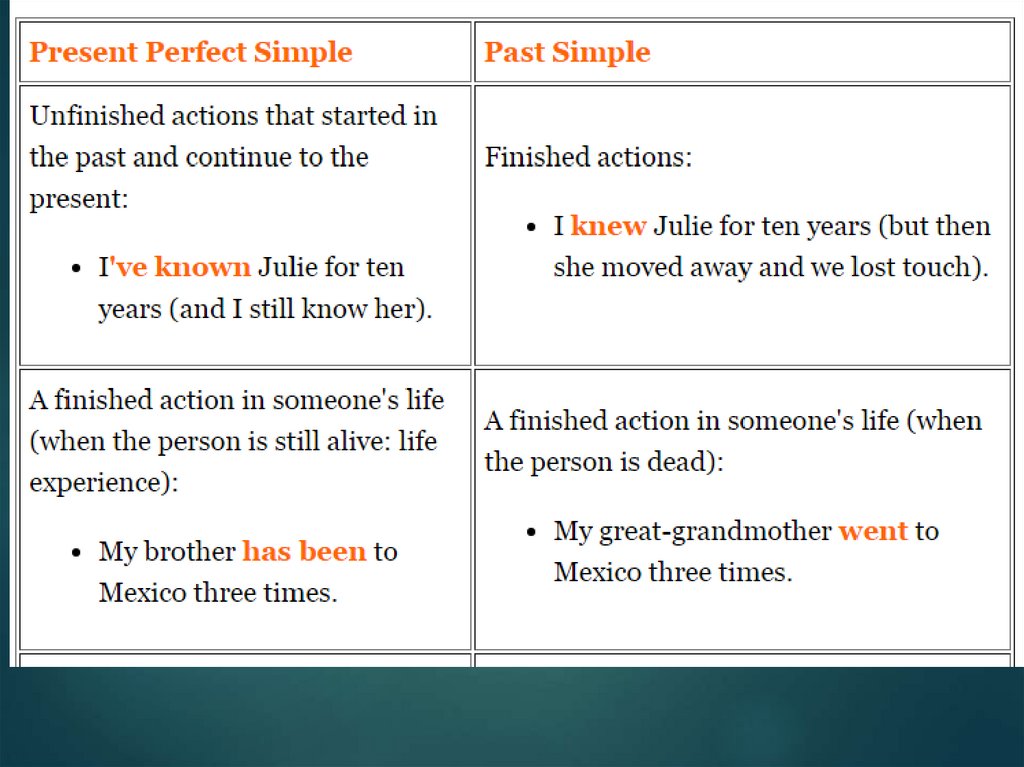 | Present Perfect Simple | Past Simple |
|---|---|
| Unfinished actions that started in the past and continue to the present: • I've known Julie for ten years (and I still know her). | Finished actions: • I knew Julie for ten years (but then she moved away and we lost touch). |
| A finished action in someone's life (when the person is still alive: life experience): • My brother has been to Mexico three times. | A finished action in someone's life (when the person is dead): • My great-grandmother went to Mexico three times. |